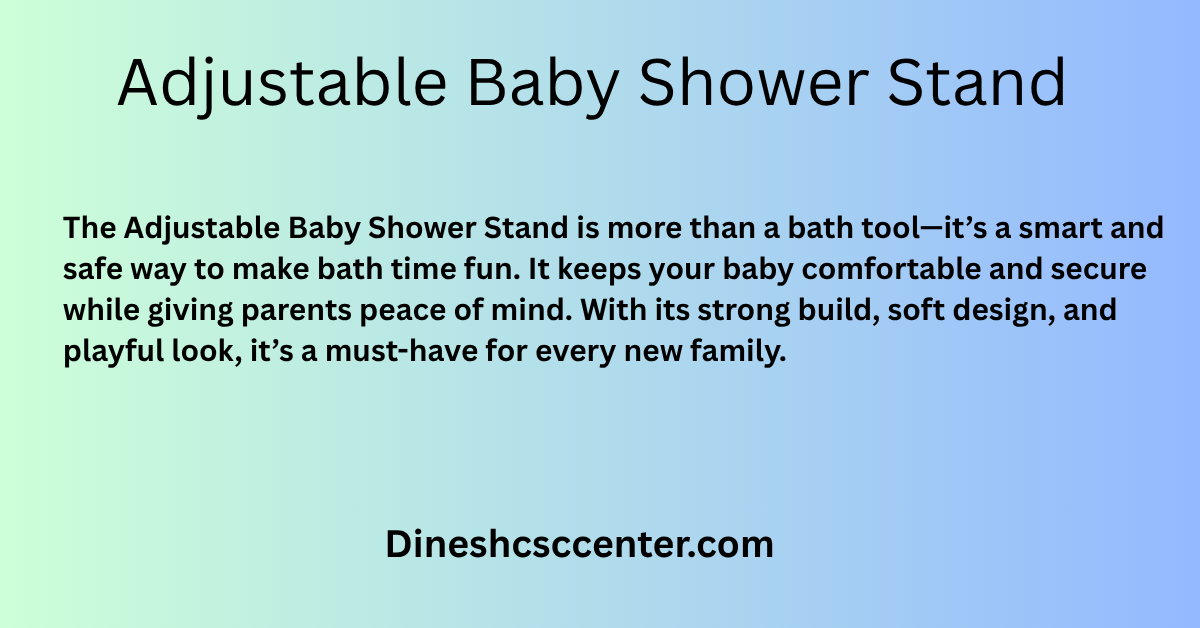 Adjustable Baby Shower Stand

The Adjustable Baby Shower Stand is more than a bath tool—it's a smart and safe way to make bath time fun. It keeps your baby comfortable and secure while giving parents peace of mind. With its strong build, soft design, and playful look, it's a must-have for every new family.

Dineshcsccenter.com